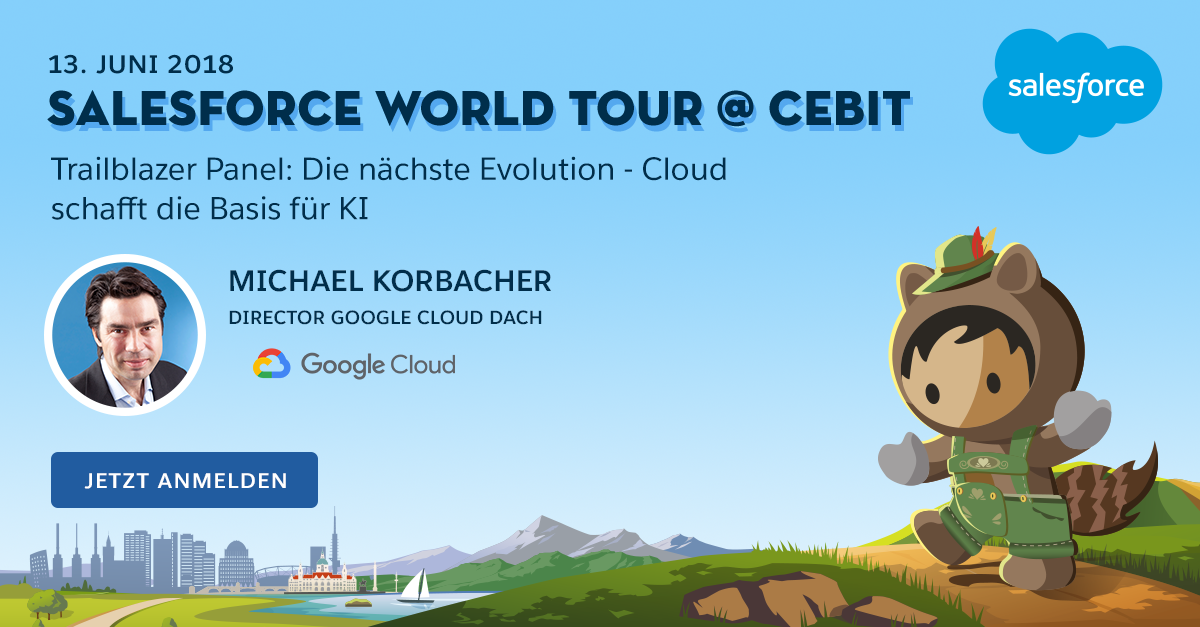 13. JUNI 2018
SALESFORCE WORLD TOUR @ CEBIT

salesforce

Trailblazer Panel: Die nächste Evolution - Cloud schafft die Basis für KI

MICHAEL KORBACHER
DIRECTOR GOOGLE CLOUD DACH

Google Cloud

JETZT ANMELDEN